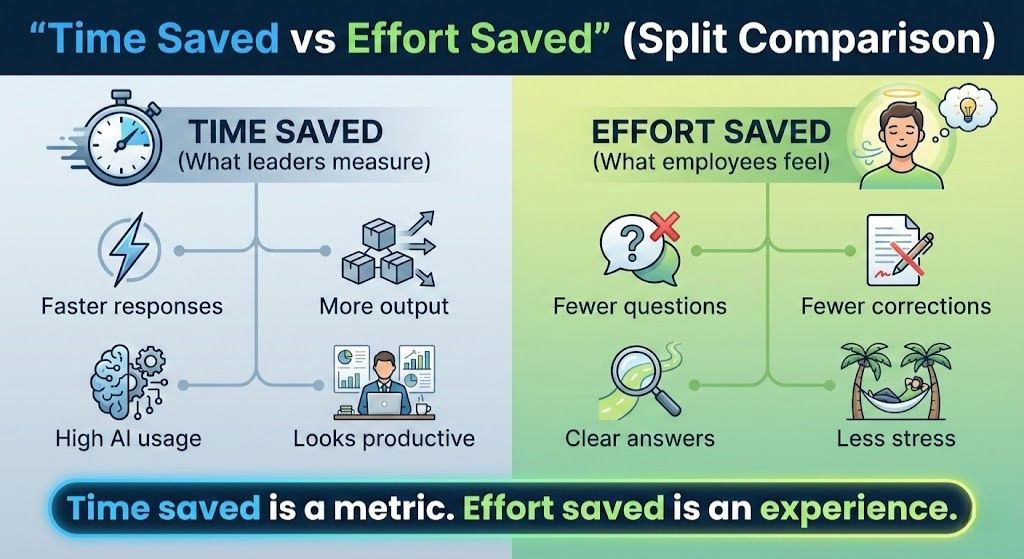 "Time Saved vs Effort Saved" (Split Comparison)

TIME SAVED
(What leaders measure)

Faster responses

More output

High AI usage

Looks productive

EFFORT SAVED
(What employees feel)

Fewer questions

Fewer corrections

Clear answers

Less stress

Time saved is a metric. Effort saved is an experience.